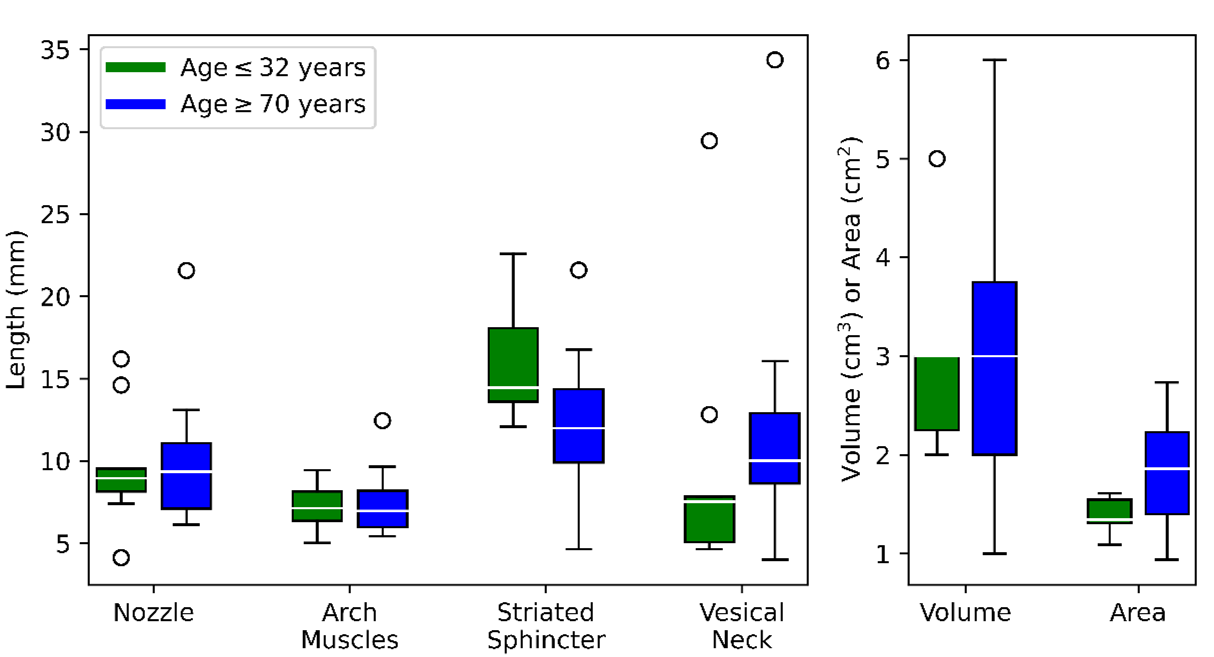 Age ≤ 32 years
Age ≥ 70 years

Length (mm)

35
30
25
20
15
10
5

Nozzle
Arch Muscles
Striated Sphincter
Vesical Neck

Volume ($cm^3$) or Area ($cm^2$)

6
5
4
3
2
1

Volume
Area